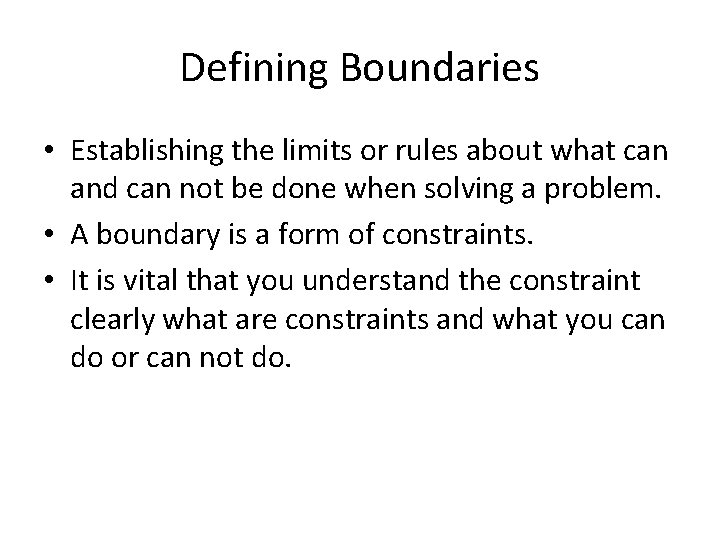 Defining Boundaries

• Establishing the limits or rules about what can and can not be done when solving a problem.
• A boundary is a form of constraints.
• It is vital that you understand the constraint clearly what are constraints and what you can do or can not do.